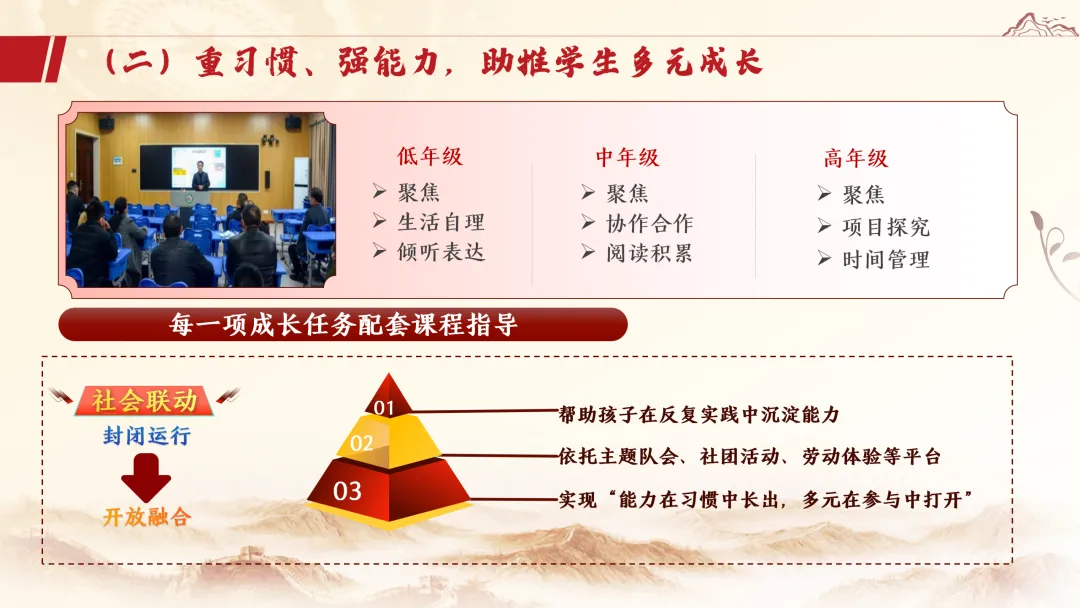 （二）重习惯、强能力，助推学生多元成长

低年级
➢ 聚焦
➢ 生活自理
➢ 倾听表达

中年级
➢ 聚焦
➢ 协作合作
➢ 阅读积累

高年级
➢ 聚焦
➢ 项目探究
➢ 时间管理

每一项成长任务配套课程指导

社会联动
封闭运行
开放融合

01
02
03

帮助孩子在反复实践中沉淀能力
依托主题队会、社团活动、劳动体验等平台
实现“能力在习惯中长出，多元在参与中打开”